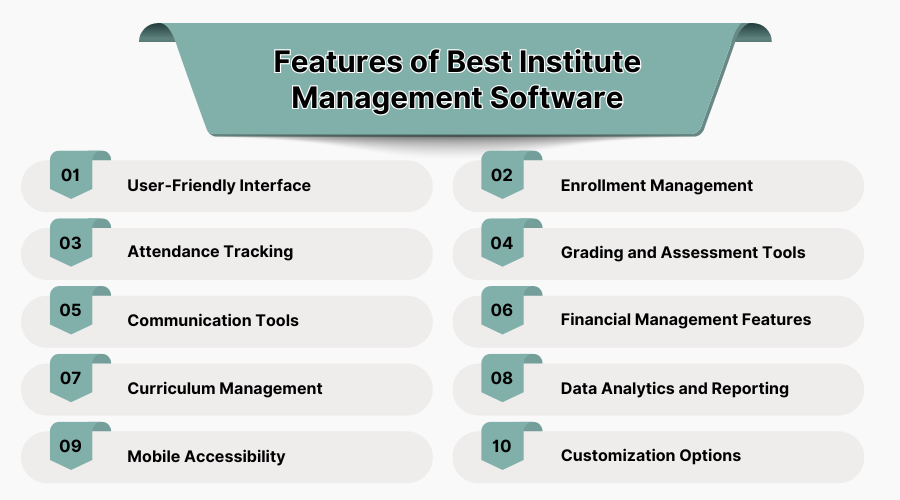 Features of Best Institute Management Software

01 User-Friendly Interface

02 Enrollment Management

03 Attendance Tracking

04 Grading and Assessment Tools

05 Communication Tools

06 Financial Management Features

07 Curriculum Management

08 Data Analytics and Reporting

09 Mobile Accessibility

10 Customization Options